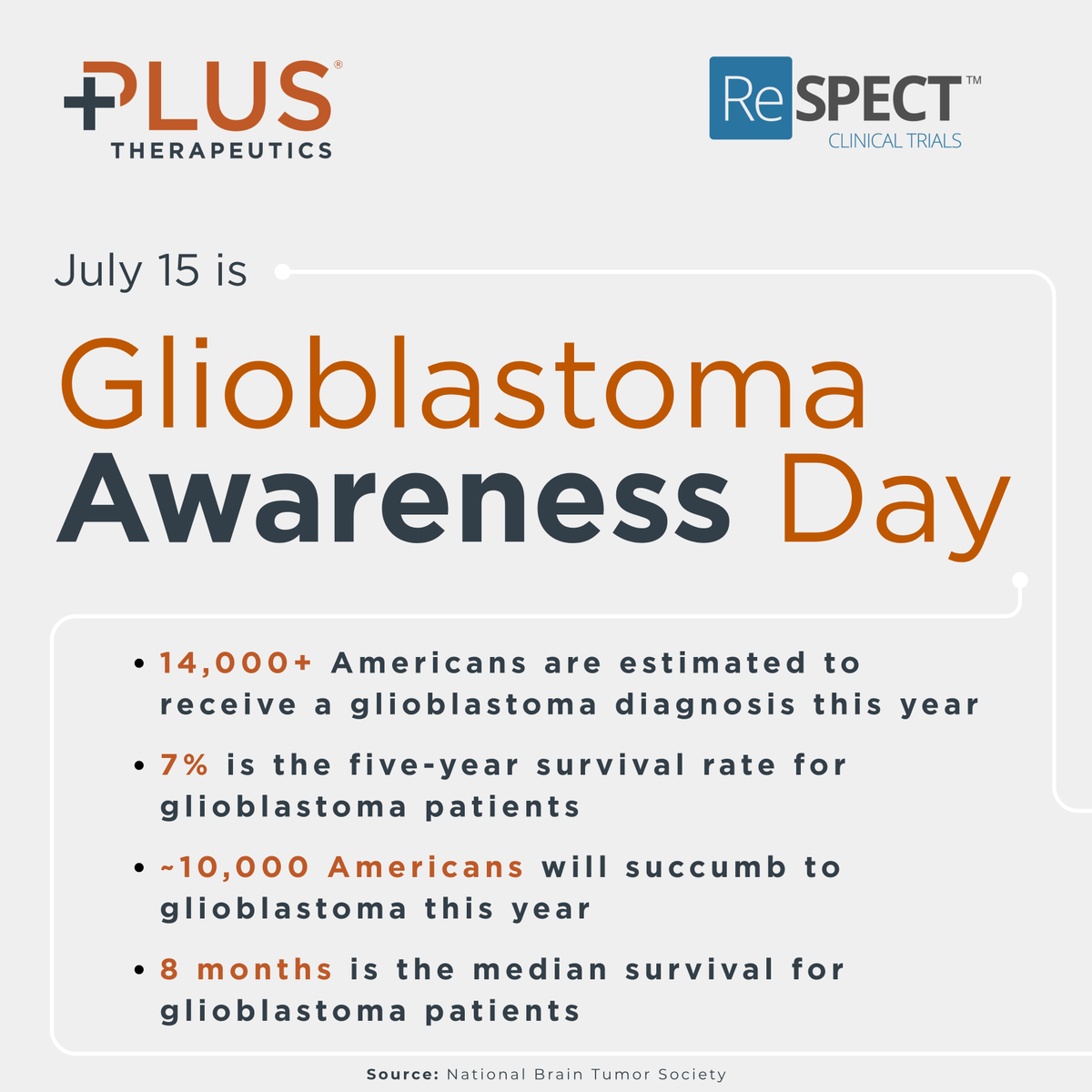 PLUS®
THERAPEUTICS

ReSPECT™
CLINICAL TRIALS

July 15 is

Glioblastoma Awareness Day

• 14,000+ Americans are estimated to receive a glioblastoma diagnosis this year
• 7% is the five-year survival rate for glioblastoma patients
• ~10,000 Americans will succumb to glioblastoma this year
• 8 months is the median survival for glioblastoma patients

Source: National Brain Tumor Society